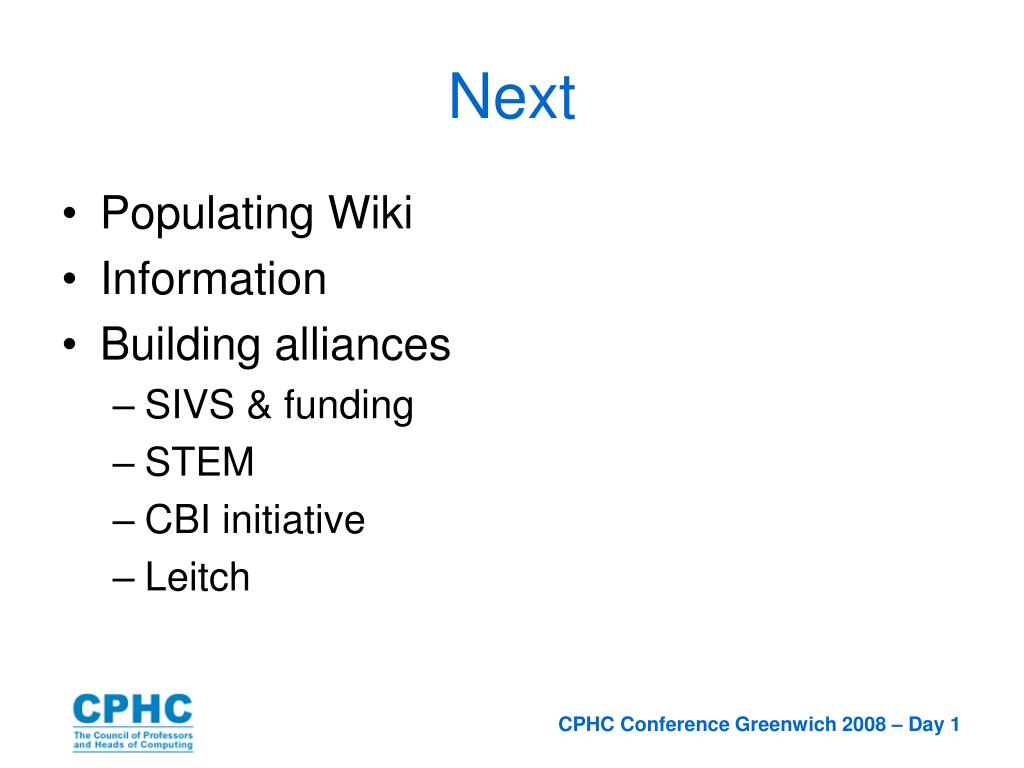 Next

• Populating Wiki
• Information
• Building alliances
– SIVS & funding
– STEM
– CBI initiative
– Leitch

CPHC
The Council of Professors and Heads of Computing

CPHC Conference Greenwich 2008 – Day 1